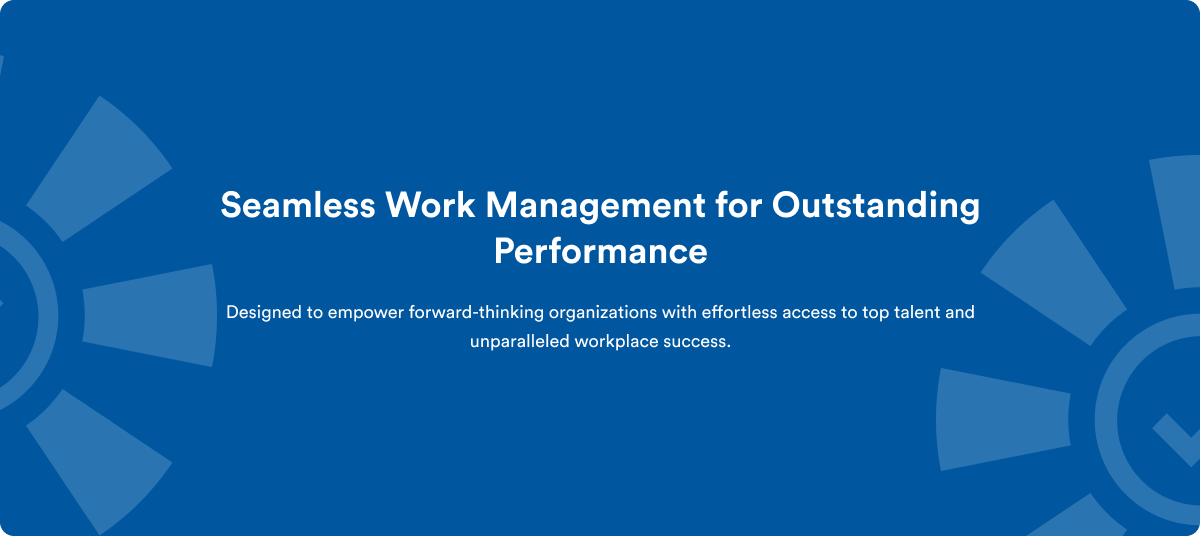 Seamless Work Management for Outstanding Performance

Designed to empower forward-thinking organizations with effortless access to top talent and unparalleled workplace success.